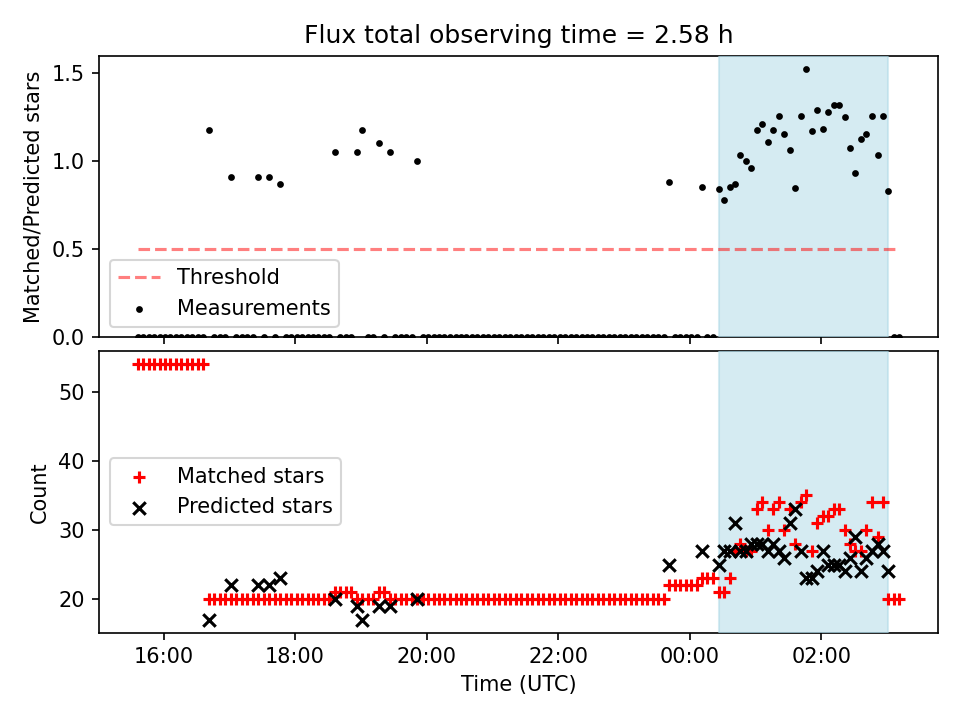 Flux total observing time = 2.58 h

Matched/Predicted stars

1.5
1.0
0.5
0.0

Threshold
Measurements

Count

50
40
30
20

Matched stars
Predicted stars

16:00
18:00
20:00
22:00
00:00
02:00

Time (UTC)